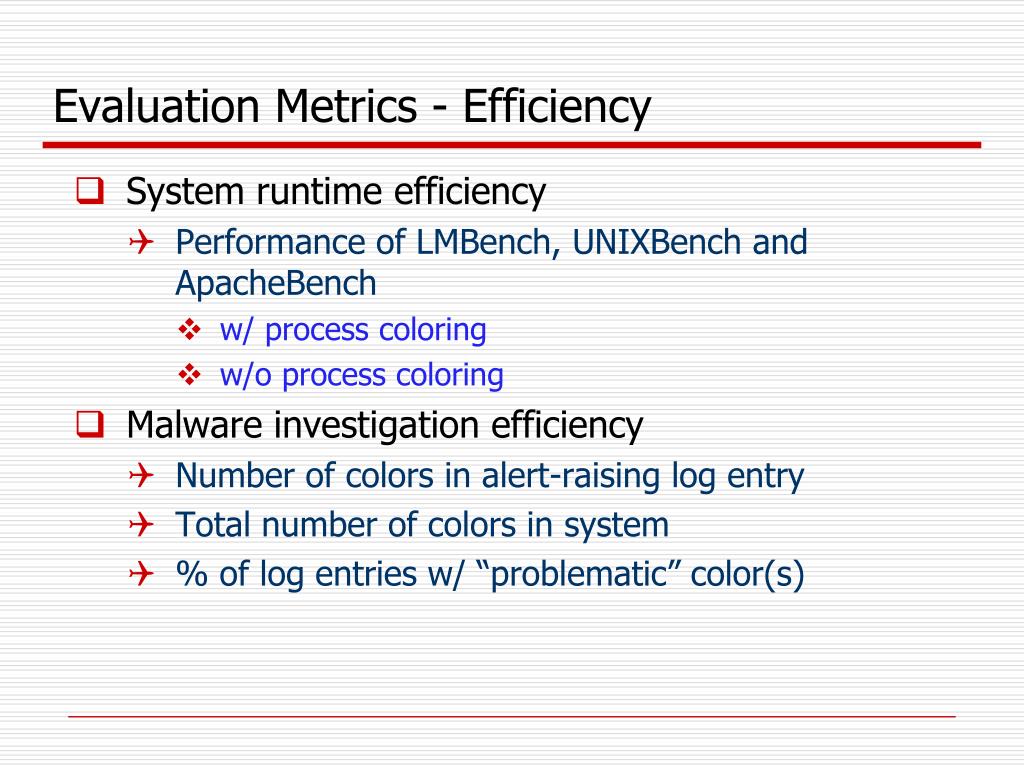 Evaluation Metrics - Efficiency

System runtime efficiency

Performance of LMBench, UNIXBench and ApacheBench

w/ process coloring

w/o process coloring

Malware investigation efficiency

Number of colors in alert-raising log entry

Total number of colors in system

% of log entries w/ “problematic” color(s)